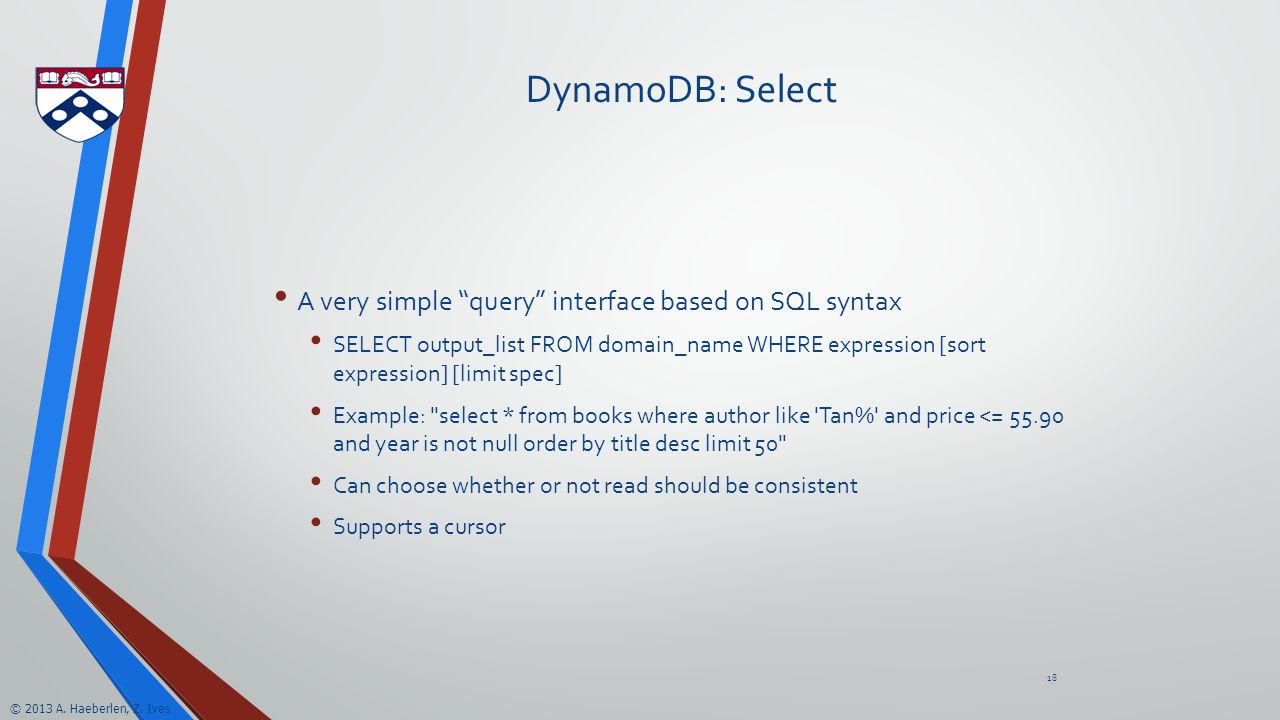 DynamoDB: Select

• A very simple “query” interface based on SQL syntax

• SELECT output_list FROM domain_name WHERE expression [sort expression] [limit spec]

• Example: "select * from books where author like 'Tan%' and price <= 55.90 and year is not null order by title desc limit 50"

• Can choose whether or not read should be consistent

• Supports a cursor

18

© 2013 A. Haeberlen, Z. Ives